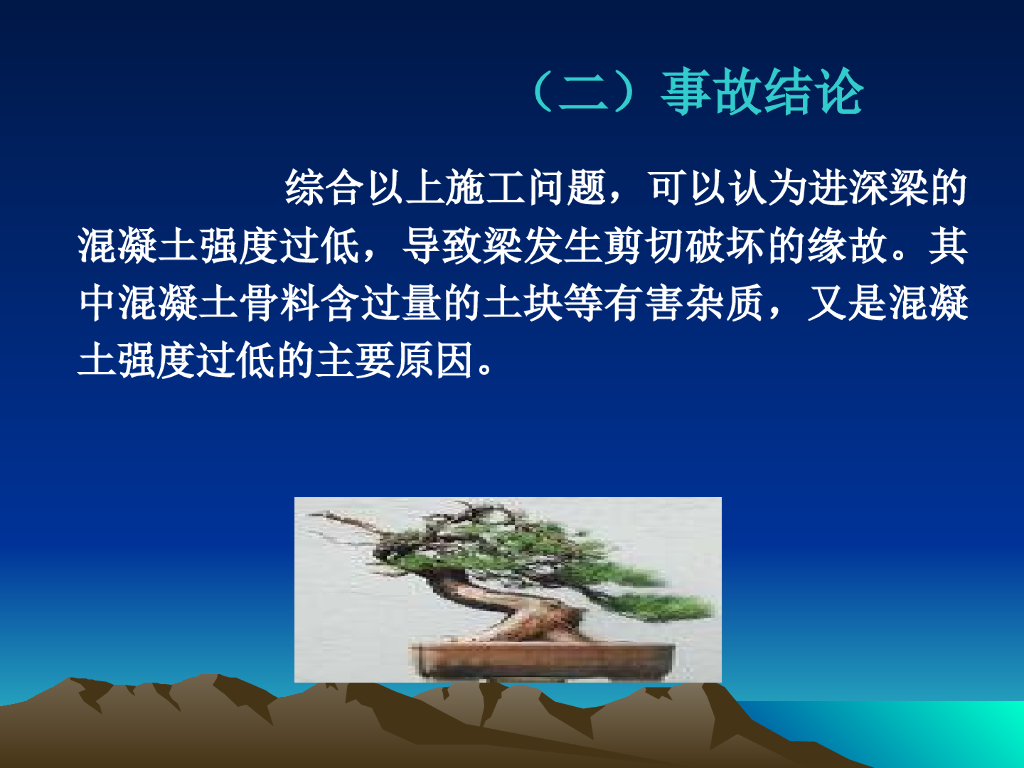 （二）事故结论

综合以上施工问题，可以认为进深梁的混凝土强度过低，导致梁发生剪切破坏的缘故。其中混凝土骨料含过量的土块等有害杂质，又是混凝土强度过低的主要原因。